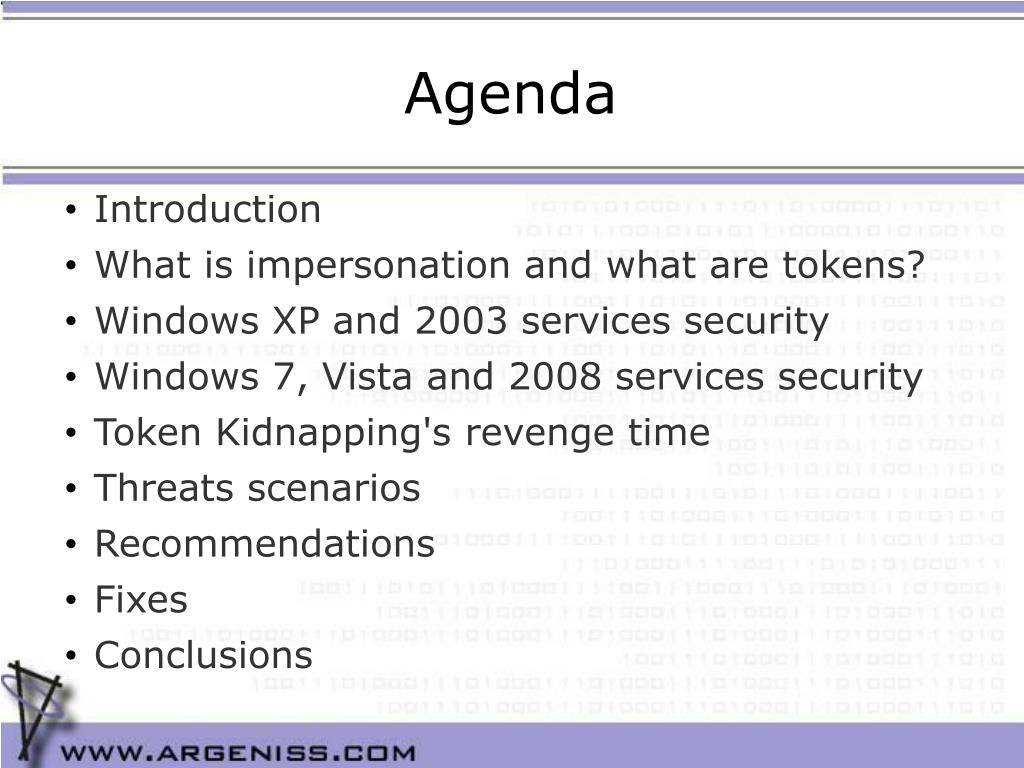 Agenda

• Introduction
• What is impersonation and what are tokens?
• Windows XP and 2003 services security
• Windows 7, Vista and 2008 services security
• Token Kidnapping's revenge time
• Threats scenarios
• Recommendations
• Fixes
• Conclusions

WWW.ARGENISS.COM